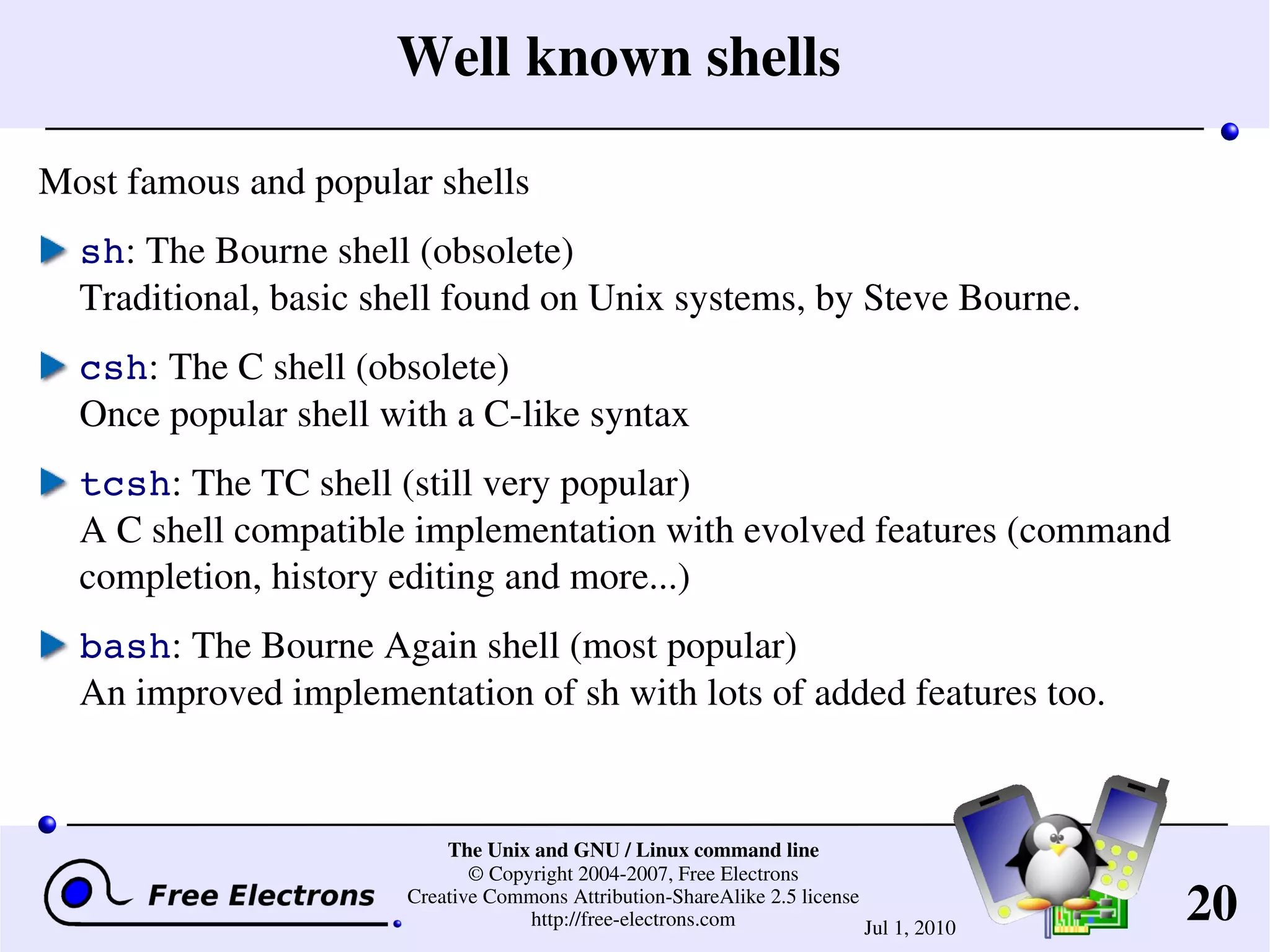 Well known shells

Most famous and popular shells

sh: The Bourne shell (obsolete)
Traditional, basic shell found on Unix systems, by Steve Bourne.

csh: The C shell (obsolete)
Once popular shell with a C-like syntax

tcsh: The TC shell (still very popular)
A C shell compatible implementation with evolved features (command completion, history editing and more...)

bash: The Bourne Again shell (most popular)
An improved implementation of sh with lots of added features too.

Free Electrons

The Unix and GNU / Linux command line
© Copyright 2004-2007, Free Electrons
Creative Commons Attribution-ShareAlike 2.5 license
http://free-electrons.com

Jul 1, 2010

20